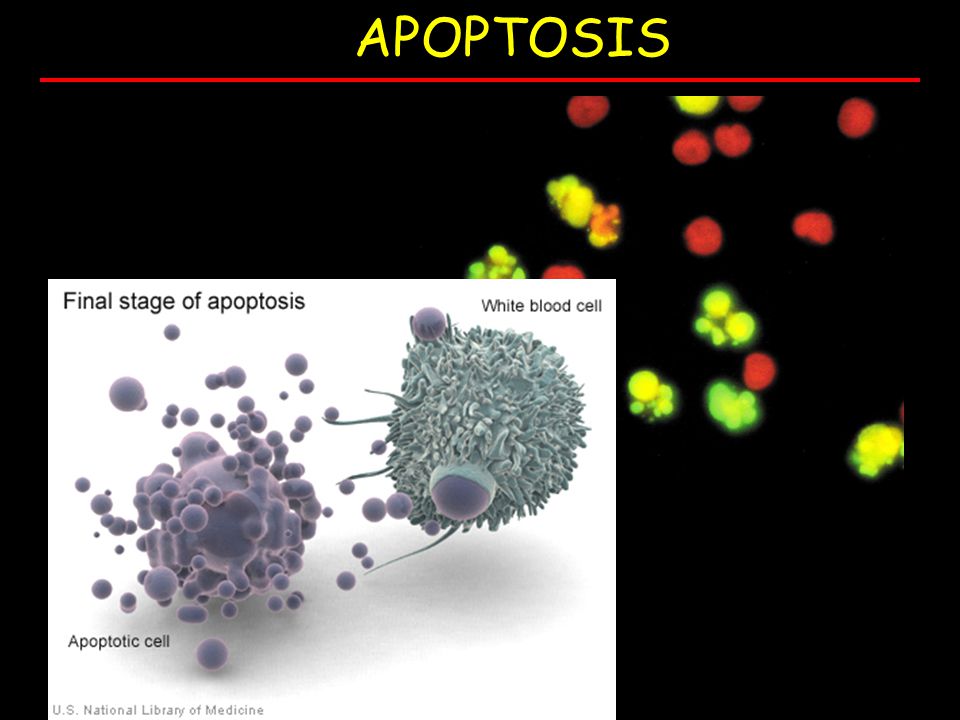 APOPTOSIS

Final stage of apoptosis

White blood cell

Apoptotic cell

U.S. National Library of Medicine